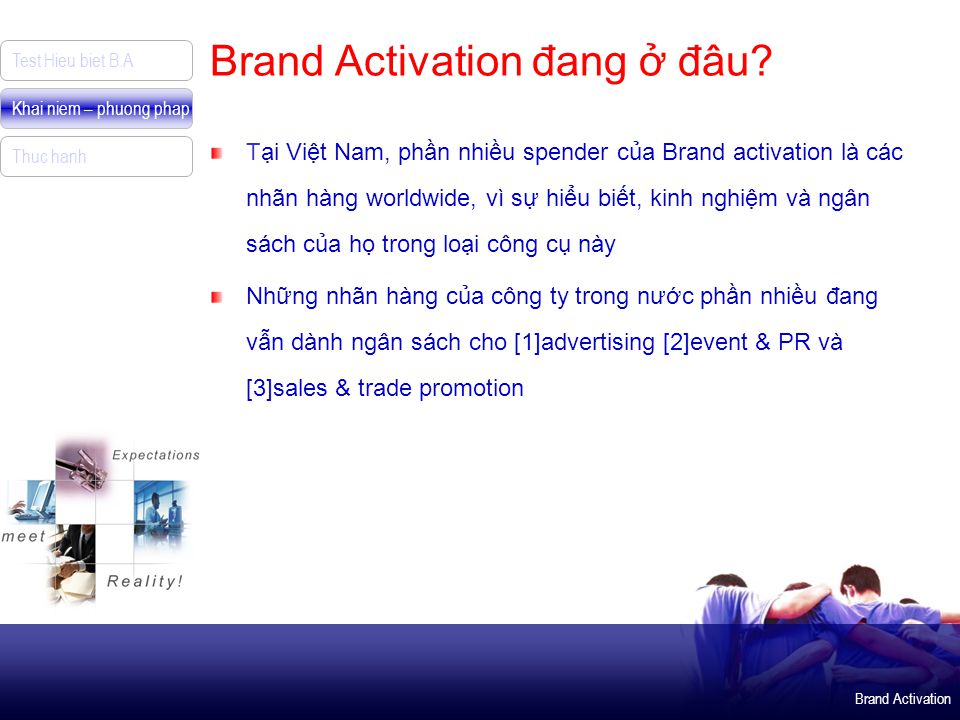 Test Hieu biet B.A

Khai niem – phuong phap

Thuc hanh

Brand Activation đang ở đâu?

Tại Việt Nam, phần nhiều spender của Brand activation là các nhãn hàng worldwide, vì sự hiểu biết, kinh nghiệm và ngân sách của họ trong loại công cụ này

Những nhãn hàng của công ty trong nước phần nhiều đang vẫn dành ngân sách cho [1]advertising [2]event & PR và [3]sales & trade promotion

Expectations

meet

Reality!

Brand Activation